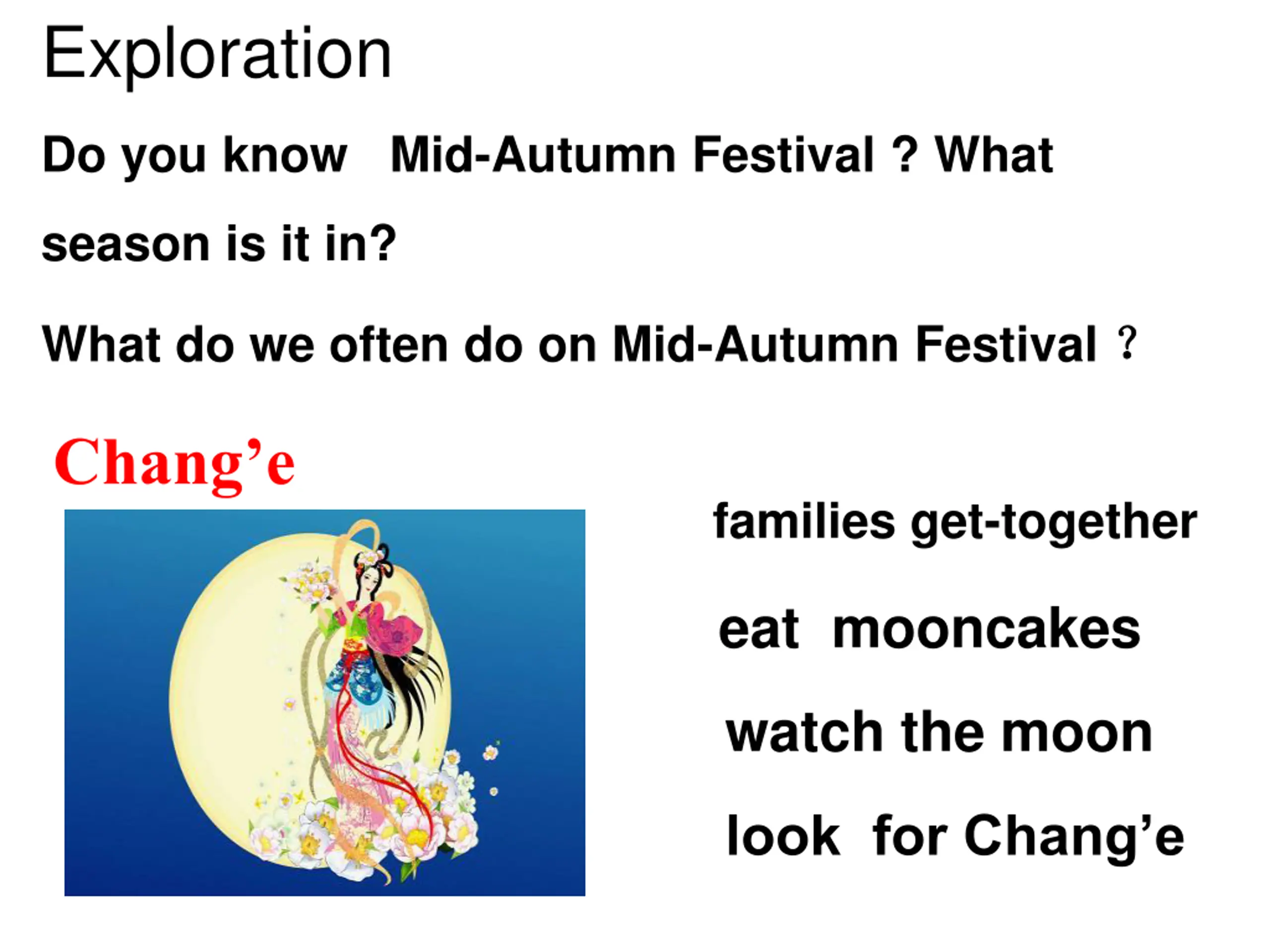 Exploration

Do you know Mid-Autumn Festival ? What season is it in?

What do we often do on Mid-Autumn Festival ？

Chang’e

families get-together

eat mooncakes

watch the moon

look for Chang’e